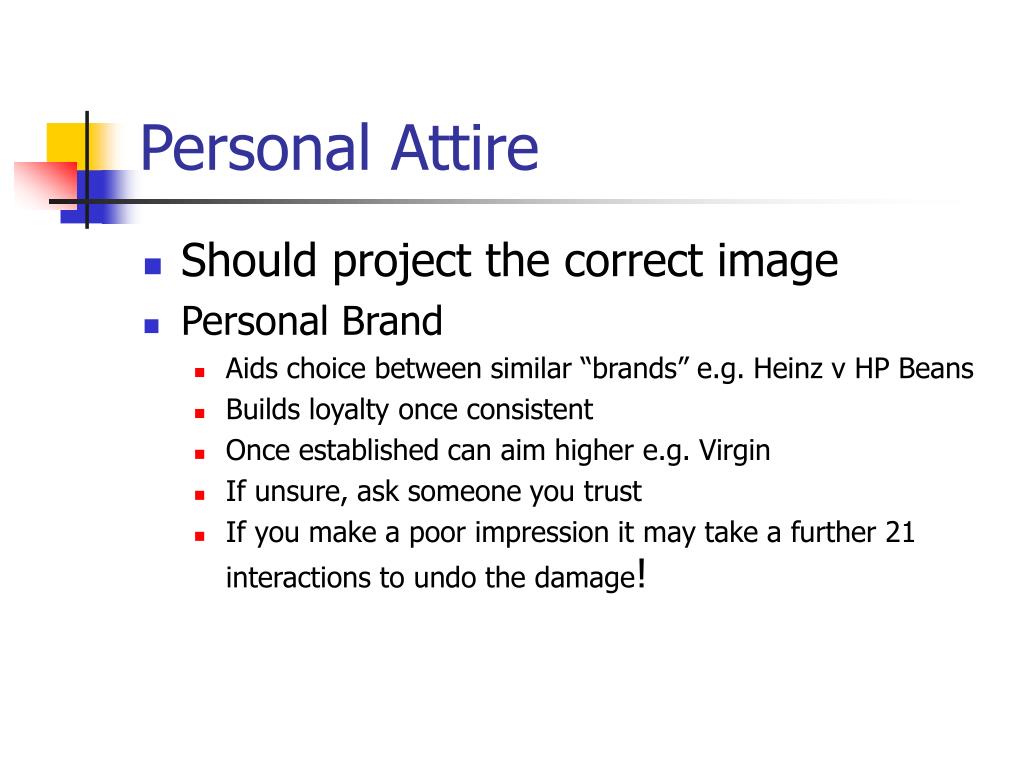 Personal Attire

- Should project the correct image
- Personal Brand
  - Aids choice between similar “brands” e.g. Heinz v HP Beans
  - Builds loyalty once consistent
  - Once established can aim higher e.g. Virgin
  - If unsure, ask someone you trust
  - If you make a poor impression it may take a further 21 interactions to undo the damage!